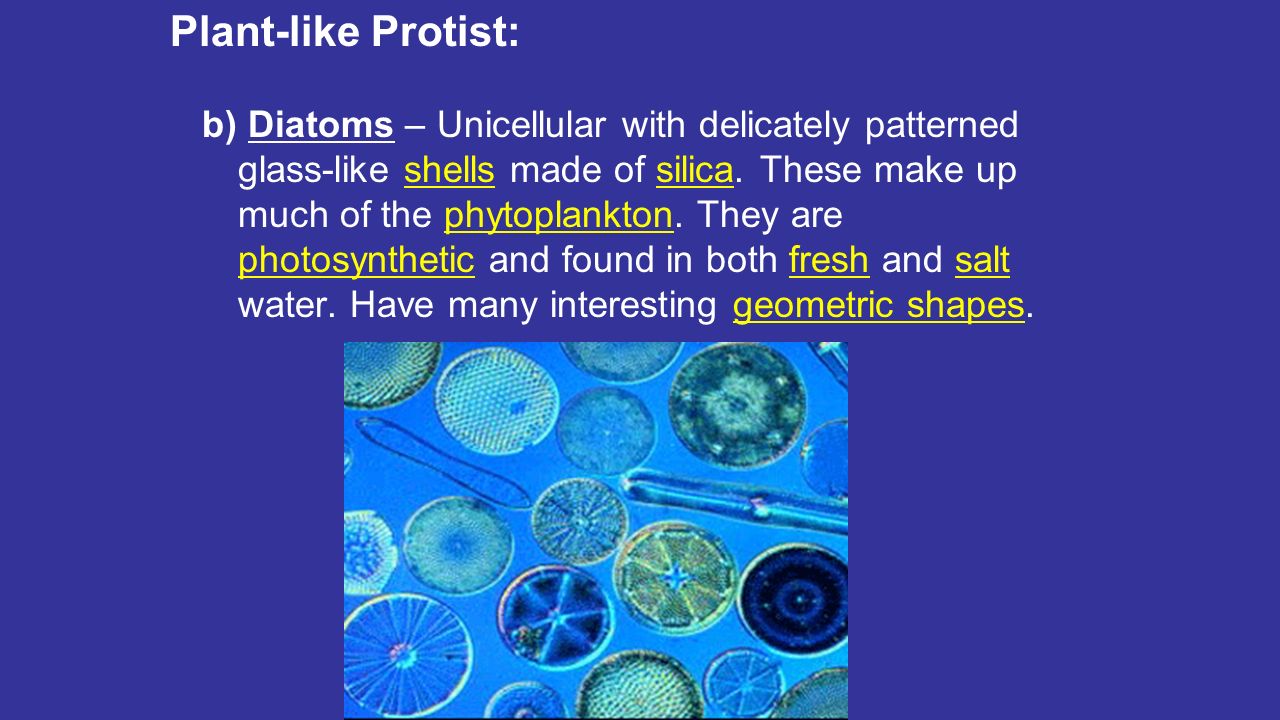 Plant-like Protist:

b) Diatoms – Unicellular with delicately patterned glass-like shells made of silica. These make up much of the phytoplankton. They are photosynthetic and found in both fresh and salt water. Have many interesting geometric shapes.